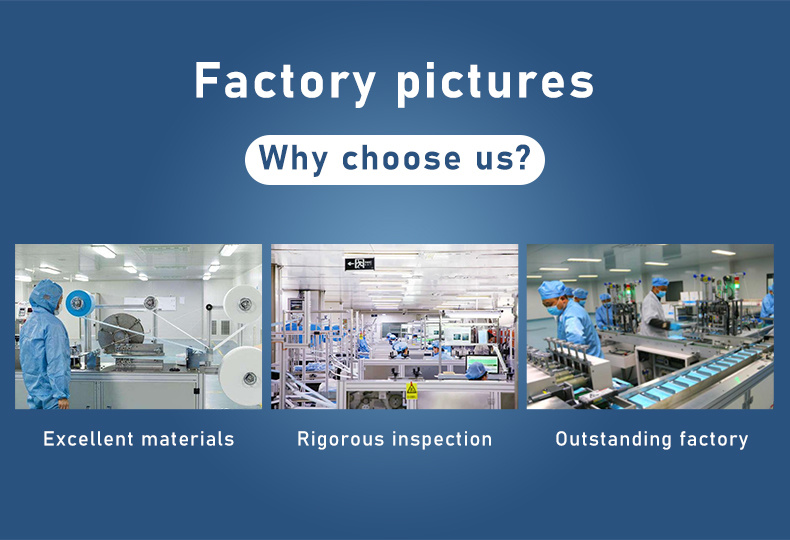 Factory pictures

Why choose us?

Excellent materials

Rigorous inspection

Outstanding factory